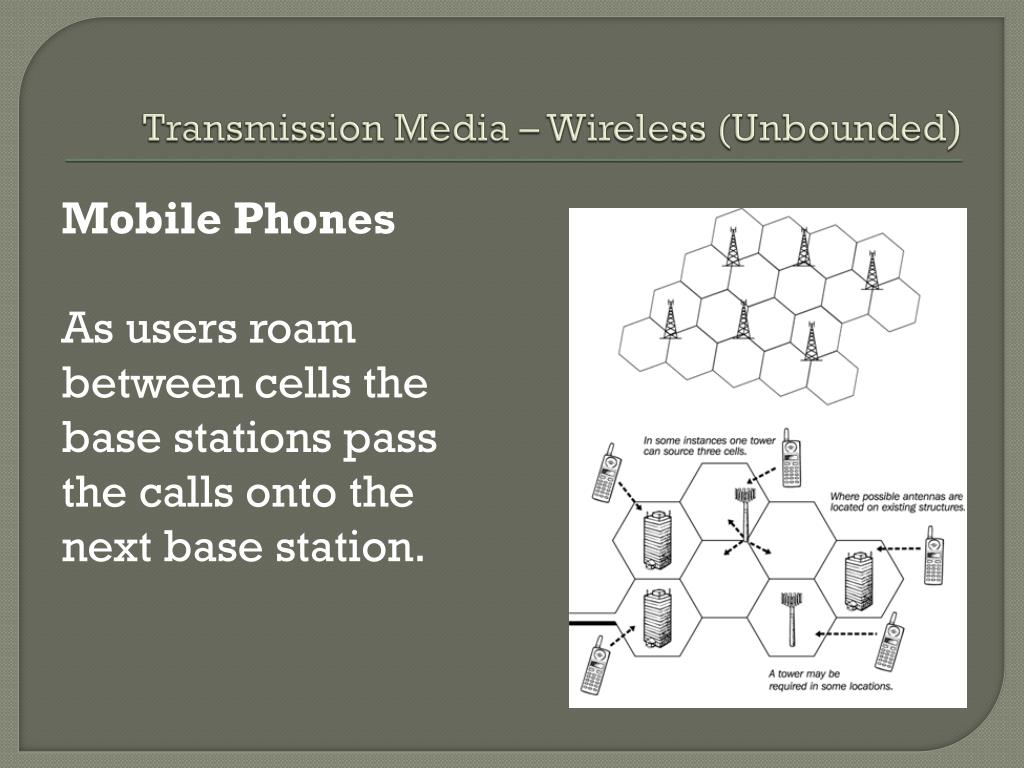 Transmission Media – Wireless (Unbounded)

Mobile Phones

As users roam between cells the base stations pass the calls onto the next base station.

In some instances one tower can source three cells.

Where possible antennas are located on existing structures.

A tower may be required in some locations.